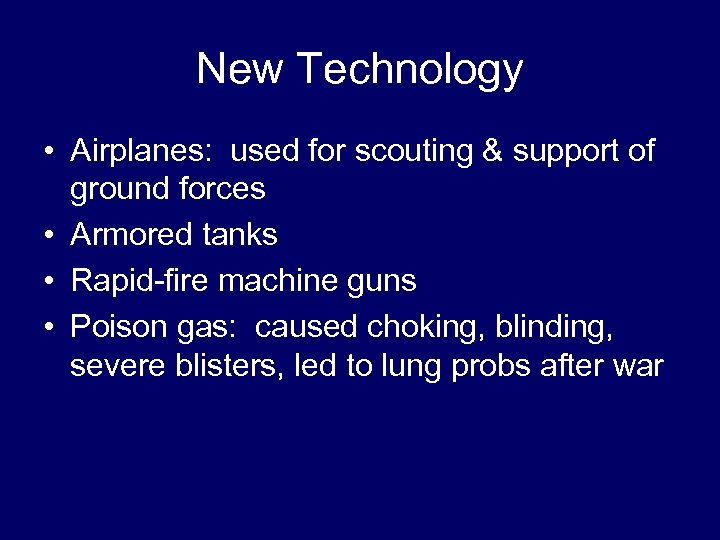 New Technology

• Airplanes: used for scouting & support of ground forces
• Armored tanks
• Rapid-fire machine guns
• Poison gas: caused choking, blinding, severe blisters, led to lung probs after war